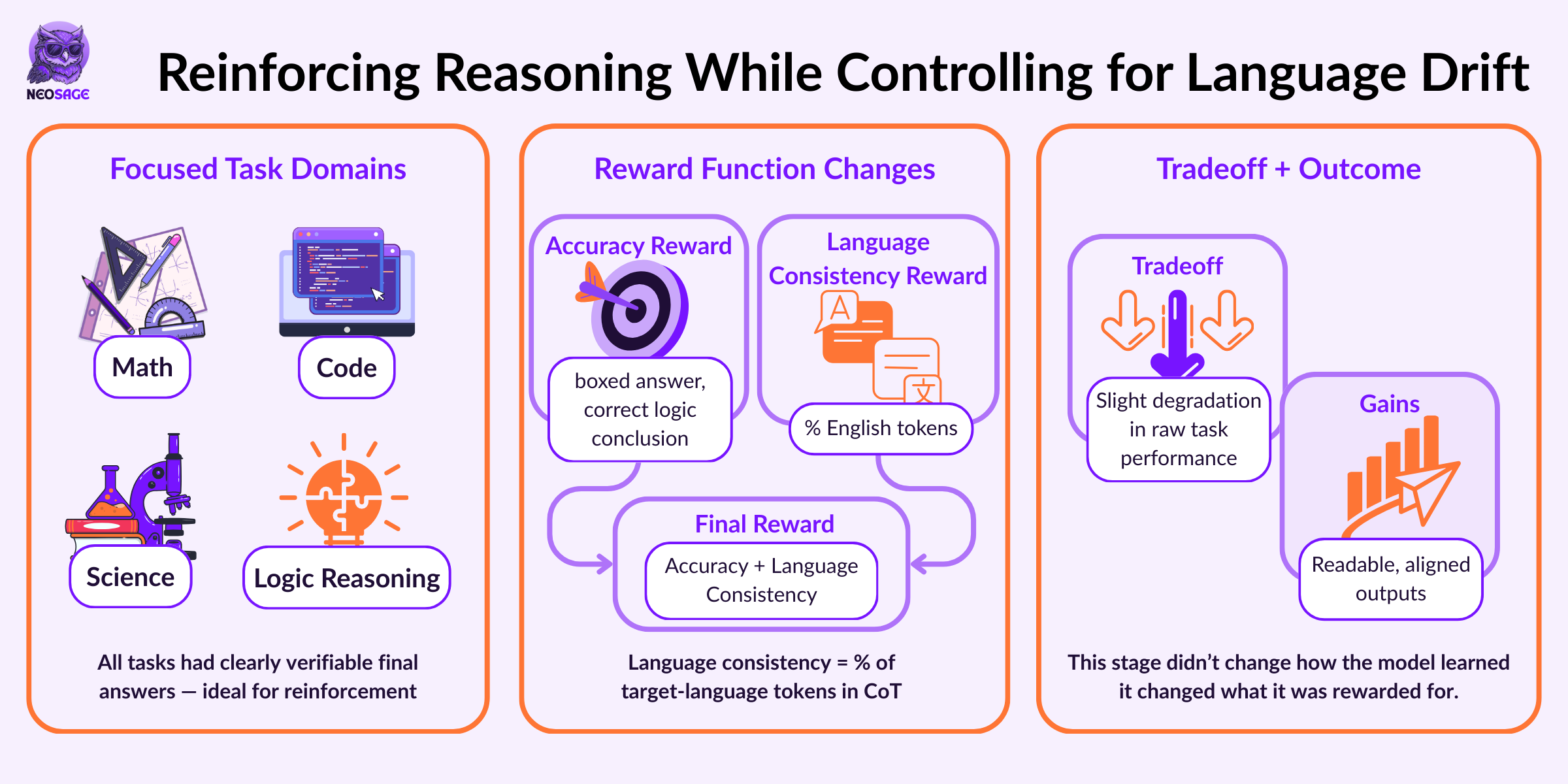 NEOSAGE

Reinforcing Reasoning While Controlling for Language Drift

Focused Task Domains

Math

Code

Science

Logic Reasoning

All tasks had clearly verifiable final answers — ideal for reinforcement

Reward Function Changes

Accuracy Reward

boxed answer, correct logic conclusion

Language Consistency Reward

A

文

% English tokens

Final Reward

Accuracy + Language Consistency

Language consistency = % of target-language tokens in CoT

Tradeoff + Outcome

Tradeoff

Slight degradation in raw task performance

Gains

Readable, aligned outputs

This stage didn't change how the model learned it changed what it was rewarded for.